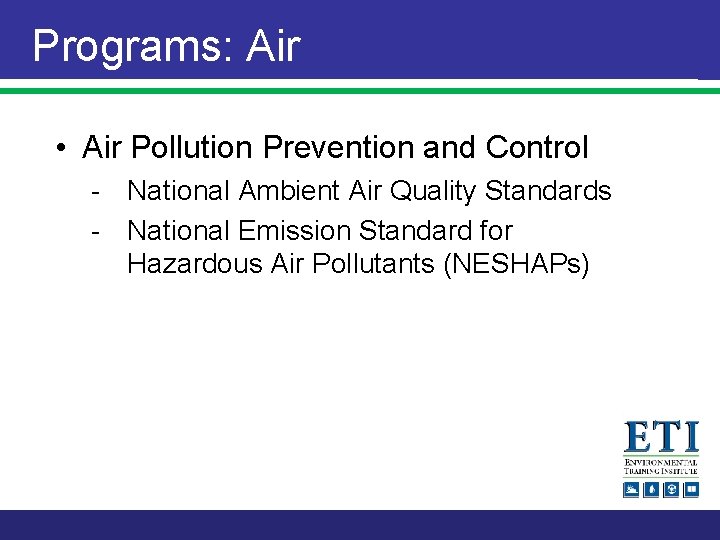 Programs: Air

• Air Pollution Prevention and Control
  - National Ambient Air Quality Standards
  - National Emission Standard for Hazardous Air Pollutants (NESHAPs)

ETI
ENVIRONMENTAL
TRAINING INSTITUTE